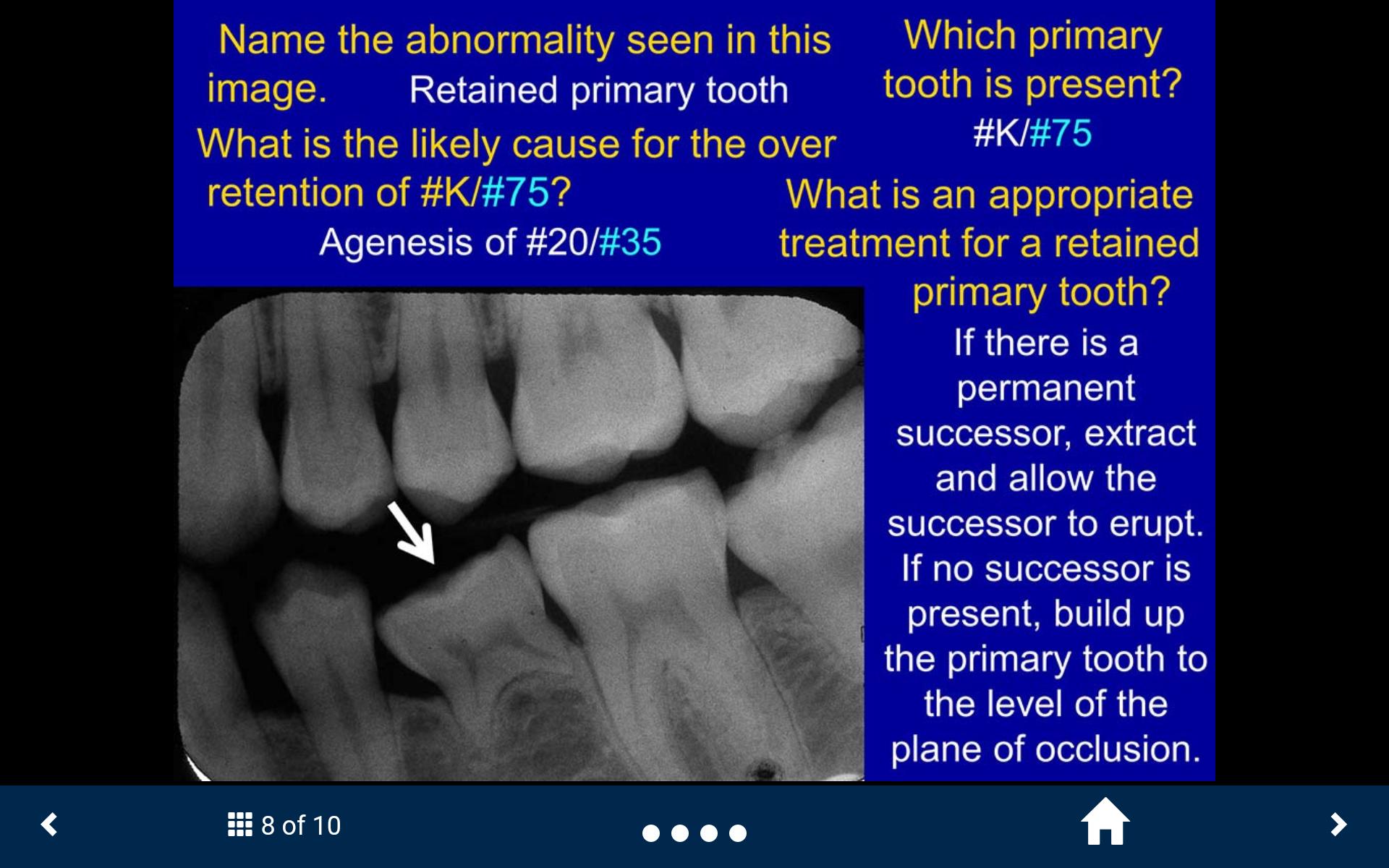 Name the abnormality seen in this image. Retained primary tooth

What is the likely cause for the over retention of #K/#75?

Agenesis of #20/#35

Which primary tooth is present?

#K/#75

What is an appropriate treatment for a retained primary tooth?

If there is a permanent successor, extract and allow the successor to erupt. If no successor is present, build up the primary tooth to the level of the plane of occlusion.

8 of 10